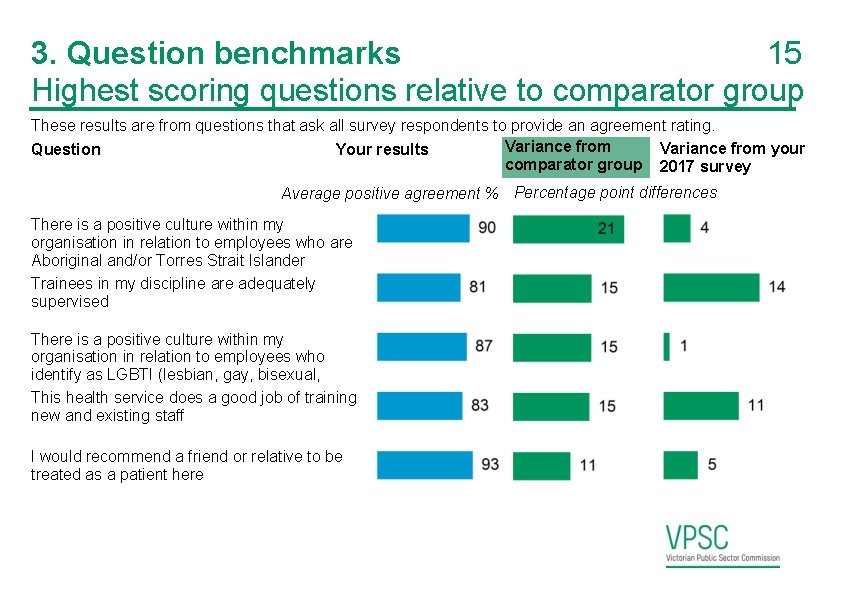 3. Question benchmarks 15
Highest scoring questions relative to comparator group

These results are from questions that ask all survey respondents to provide an agreement rating.

| Question | Your results | Variance from comparator group | Variance from your 2017 survey |
|---|---|---|---|
| | Average positive agreement % | Percentage point differences | |
| There is a positive culture within my organisation in relation to employees who are Aboriginal and/or Torres Strait Islander | 90 | 21 | 4 |
| Trainees in my discipline are adequately supervised | 81 | 15 | 14 |
| There is a positive culture within my organisation in relation to employees who identify as LGBTI (lesbian, gay, bisexual, | 87 | 15 | 1 |
| This health service does a good job of training new and existing staff | 83 | 15 | 11 |
| I would recommend a friend or relative to be treated as a patient here | 93 | 11 | 5 |

VPSC
Victorian Public Sector Commission